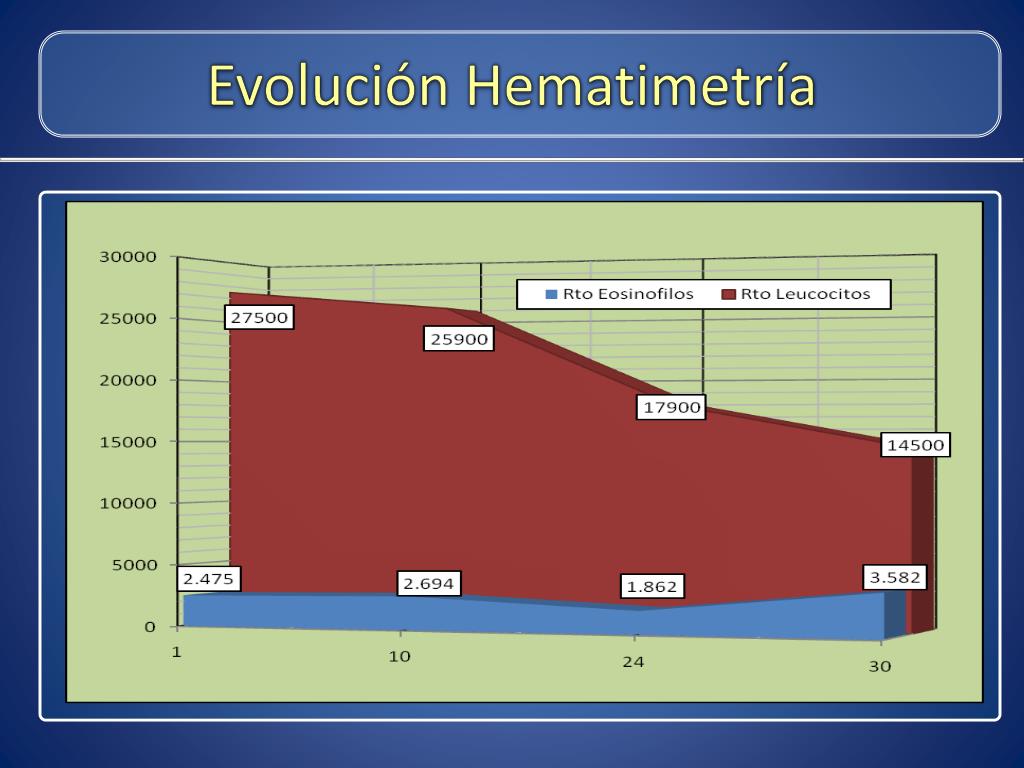 Evolución Hematimetría

30000
25000
20000
15000
10000
5000
0

Rto Eosinofilos
Rto Leucocitos

27500
25900
17900
14500

2.475
2.694
1.862
3.582

1
10
24
30